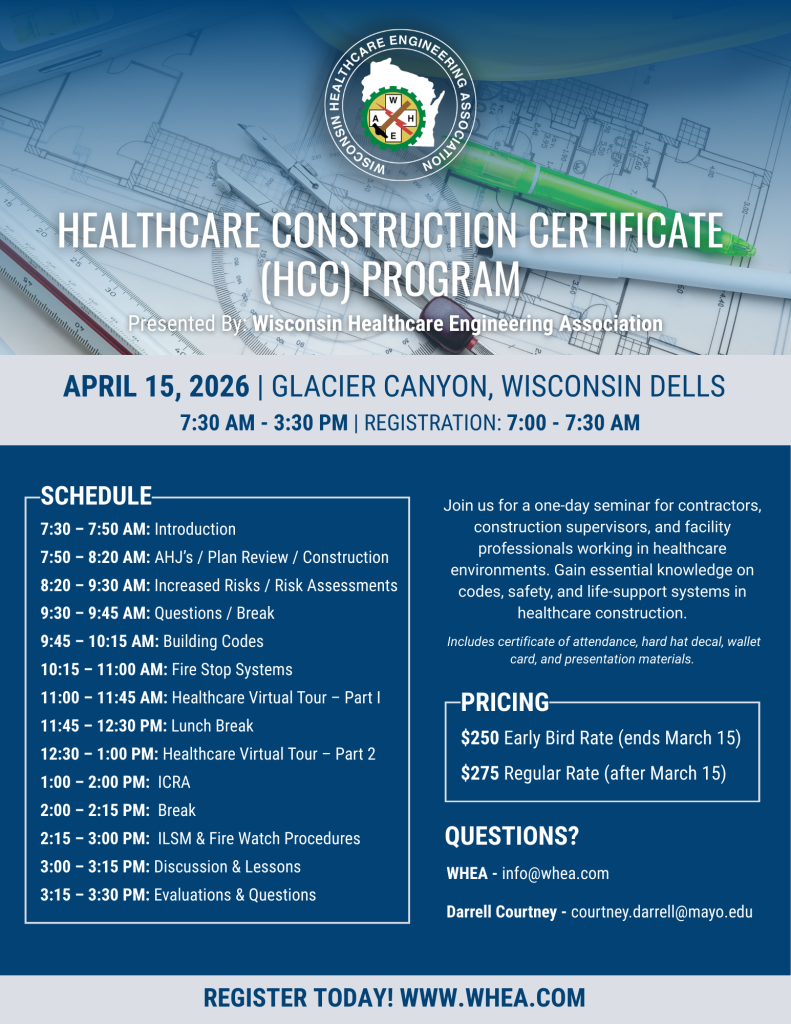 WISCONSIN HEALTHCARE ENGINEERING ASSOCIATION

W
A H
E

HEALTHCARE CONSTRUCTION CERTIFICATE (HCC) PROGRAM

Presented By: Wisconsin Healthcare Engineering Association

APRIL 15, 2026 | GLACIER CANYON, WISCONSIN DELLS

7:30 AM - 3:30 PM | REGISTRATION: 7:00 - 7:30 AM

SCHEDULE

7:30 – 7:50 AM: Introduction
7:50 – 8:20 AM: AHJ's / Plan Review / Construction
8:20 – 9:30 AM: Increased Risks / Risk Assessments
9:30 – 9:45 AM: Questions / Break
9:45 – 10:15 AM: Building Codes
10:15 – 11:00 AM: Fire Stop Systems
11:00 – 11:45 AM: Healthcare Virtual Tour – Part I
11:45 – 12:30 PM: Lunch Break
12:30 – 1:00 PM: Healthcare Virtual Tour – Part 2
1:00 – 2:00 PM: ICRA
2:00 – 2:15 PM: Break
2:15 – 3:00 PM: ILSM & Fire Watch Procedures
3:00 – 3:15 PM: Discussion & Lessons
3:15 – 3:30 PM: Evaluations & Questions

Join us for a one-day seminar for contractors, construction supervisors, and facility professionals working in healthcare environments. Gain essential knowledge on codes, safety, and life-support systems in healthcare construction.

Includes certificate of attendance, hard hat decal, wallet card, and presentation materials.

PRICING

$250 Early Bird Rate (ends March 15)
$275 Regular Rate (after March 15)

QUESTIONS?

WHEA - info@whea.com

Darrell Courtney - courtney.darrell@mayo.edu

REGISTER TODAY! WWW.WHEA.COM